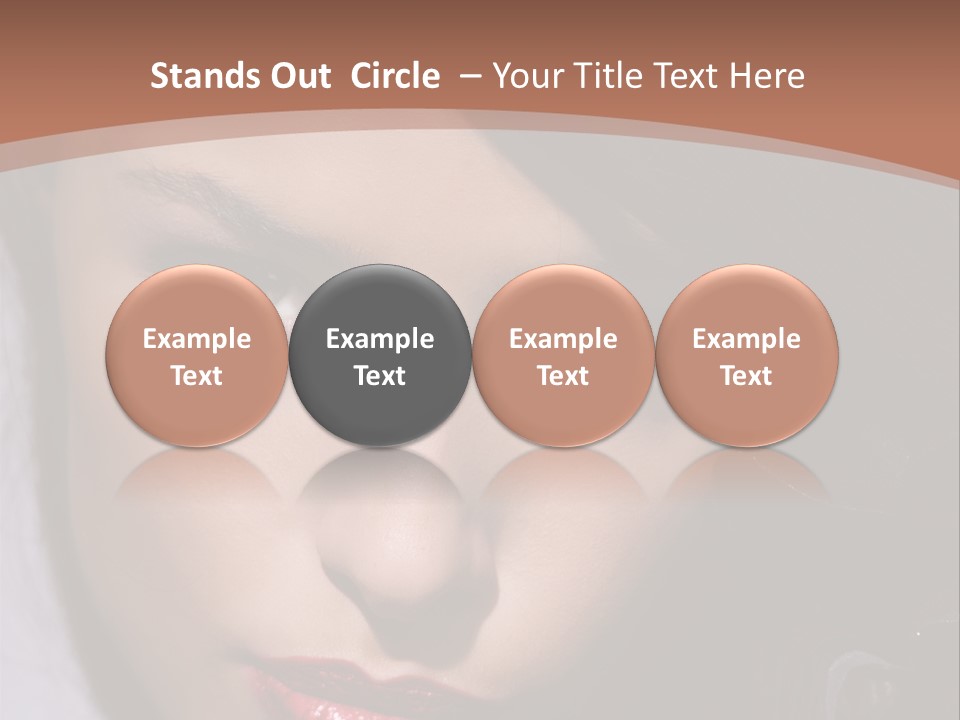 Stands Out  Circle  – Your Title Text Here

Example Text

Example Text

Example Text

Example Text